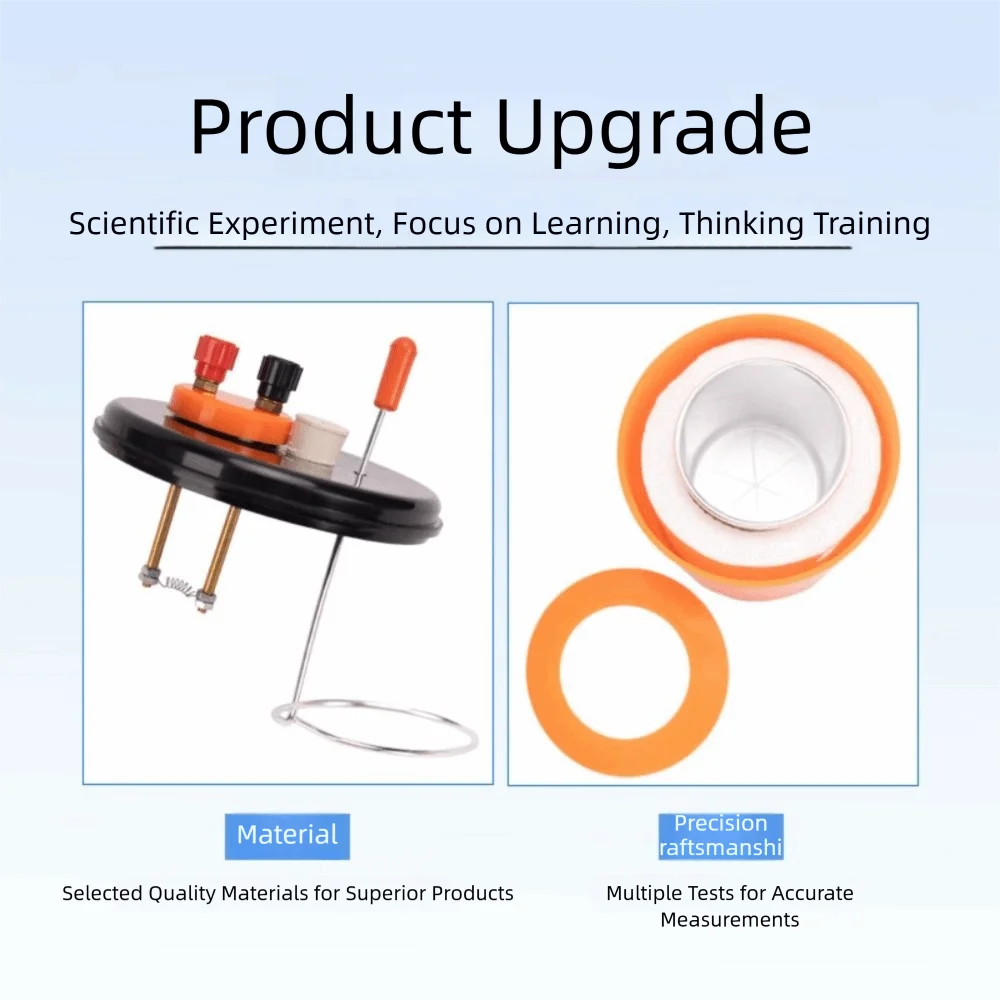 Product Upgrade

Scientific Experiment, Focus on Learning, Thinking Training

Material

Selected Quality Materials for Superior Products

Precision raftsmanshi

Multiple Tests for Accurate Measurements